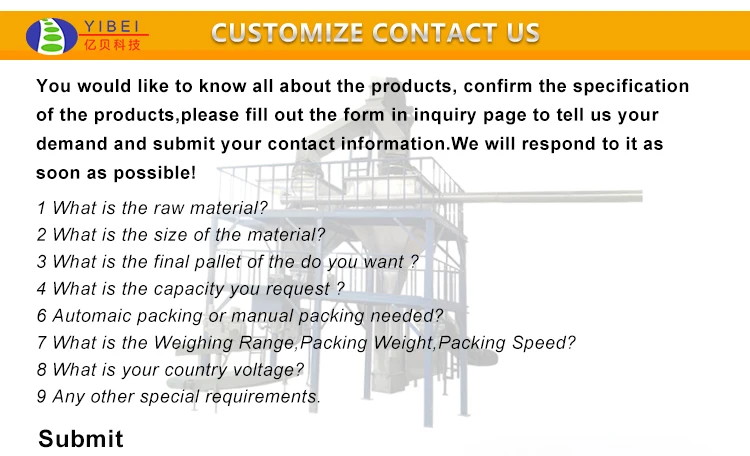 YIBEI
亿贝科技

CUSTOMIZE CONTACT US

You would like to know all about the products, confirm the specification of the products,please fill out the form in inquiry page to tell us your demand and submit your contact information.We will respond to it as soon as possible!

1 What is the raw material?
2 What is the size of the material?
3 What is the final pallet of the do you want ?
4 What is the capacity you request ?
6 Automaic packing or manual packing needed?
7 What is the Weighing Range,Packing Weight,Packing Speed?
8 What is your country voltage?
9 Any other special requirements.

Submit